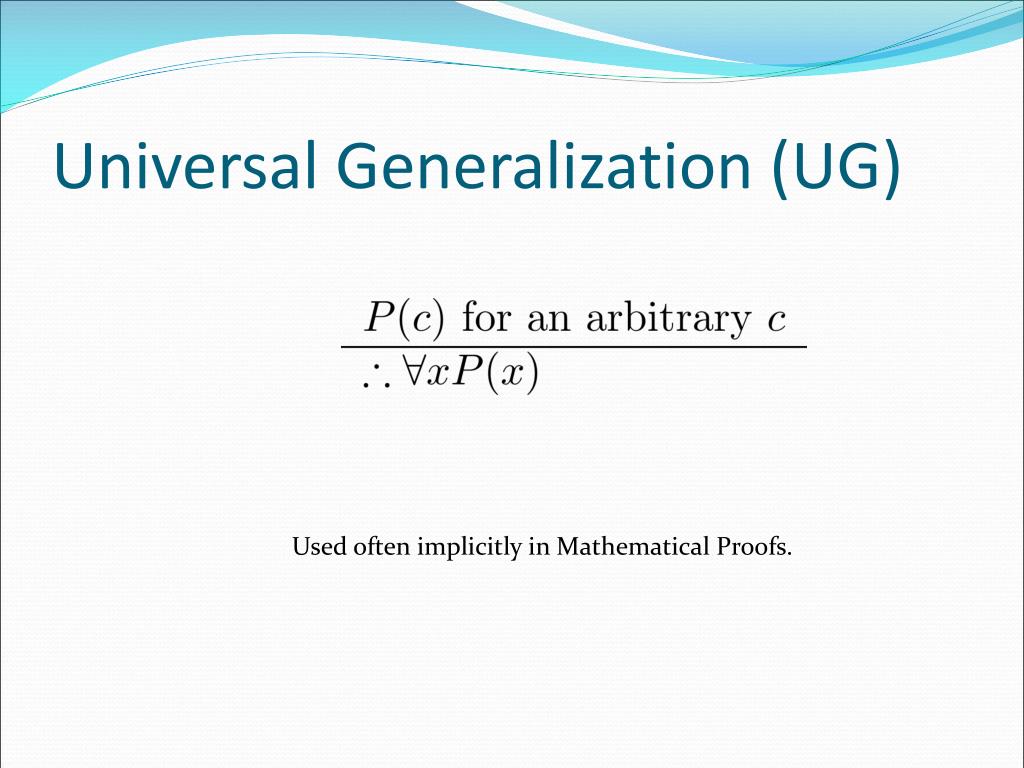 Universal Generalization (UG)

$P(c)$ for an arbitrary $c$

$\therefore \forall x P(x)$

Used often implicitly in Mathematical Proofs.